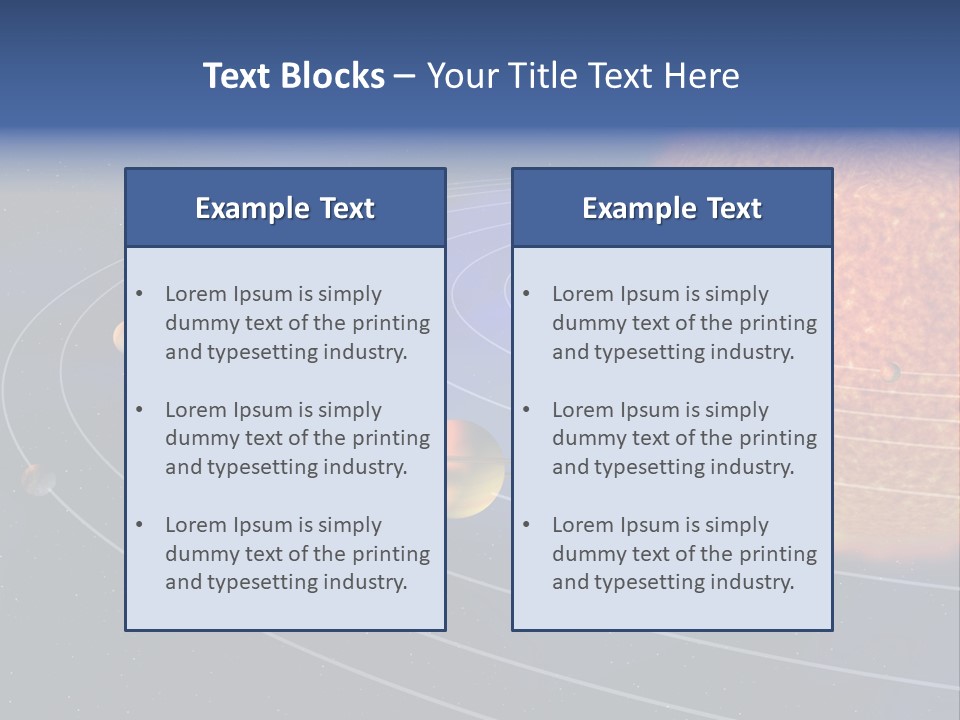 Text Blocks – Your Title Text Here

Example Text

• Lorem Ipsum is simply dummy text of the printing and typesetting industry.

• Lorem Ipsum is simply dummy text of the printing and typesetting industry.

• Lorem Ipsum is simply dummy text of the printing and typesetting industry.

Example Text

• Lorem Ipsum is simply dummy text of the printing and typesetting industry.

• Lorem Ipsum is simply dummy text of the printing and typesetting industry.

• Lorem Ipsum is simply dummy text of the printing and typesetting industry.